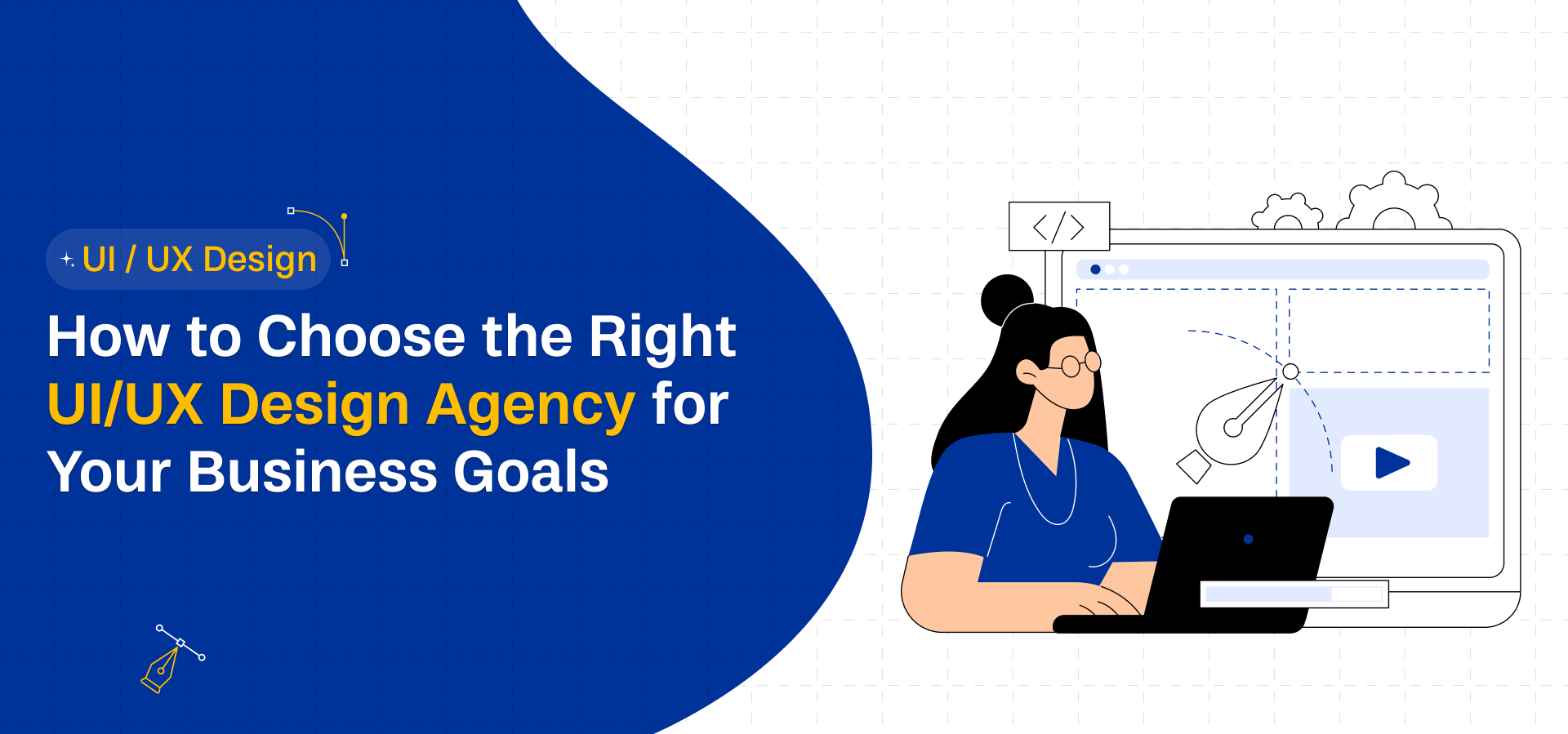 UI / UX Design

How to Choose the Right UI/UX Design Agency for Your Business Goals

</>